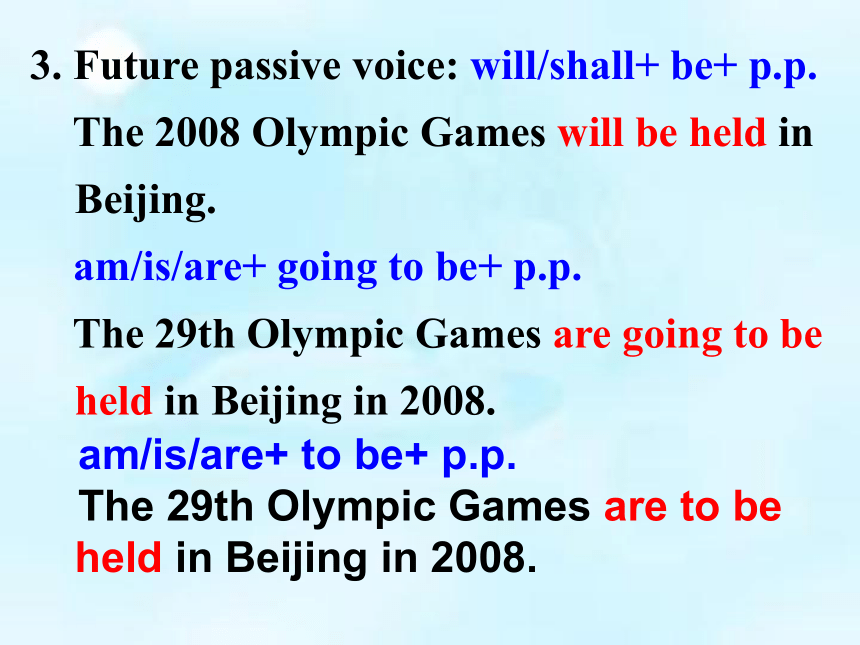 3. Future passive voice: will/shall+ be+ p.p.

The 2008 Olympic Games will be held in Beijing.

am/is/are+ going to be+ p.p.

The 29th Olympic Games are going to be held in Beijing in 2008.

am/is/are+ to be+ p.p.

The 29th Olympic Games are to be held in Beijing in 2008.